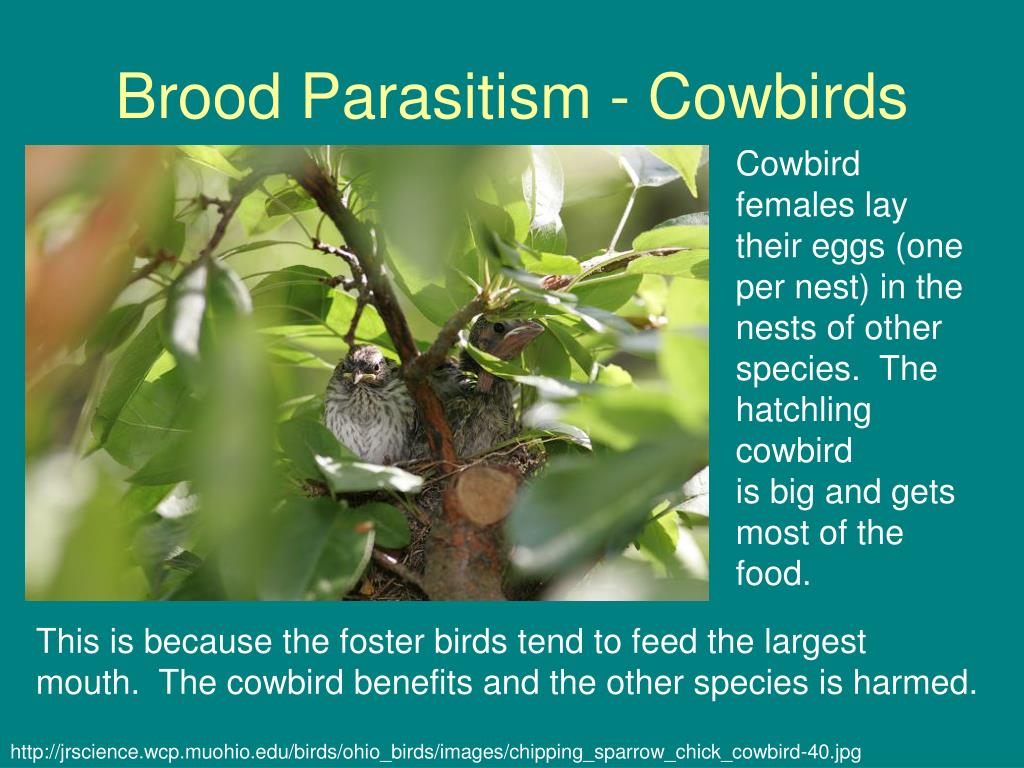 Brood Parasitism - Cowbirds

Cowbird females lay their eggs (one per nest) in the nests of other species. The hatchling cowbird is big and gets most of the food.

This is because the foster birds tend to feed the largest mouth. The cowbird benefits and the other species is harmed.

http://jrscience.wcp.muohio.edu/birds/ohio_birds/images/chipping_sparrow_chick_cowbird-40.jpg